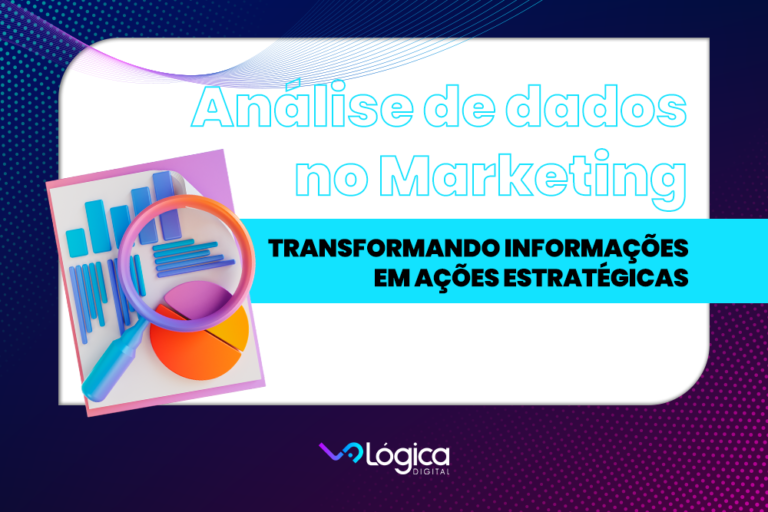 Análise de dados no Marketing

TRANSFORMANDO INFORMAÇÕES EM AÇÕES ESTRATÉGICAS

Lógica DIGITAL